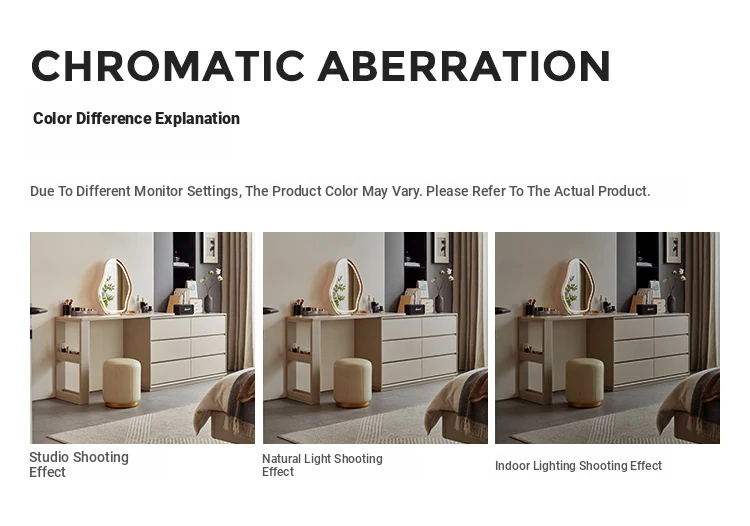 CHROMATIC ABERRATION

Color Difference Explanation

Due To Different Monitor Settings, The Product Color May Vary. Please Refer To The Actual Product.

Studio Shooting Effect

Natural Light Shooting Effect

Indoor Lighting Shooting Effect